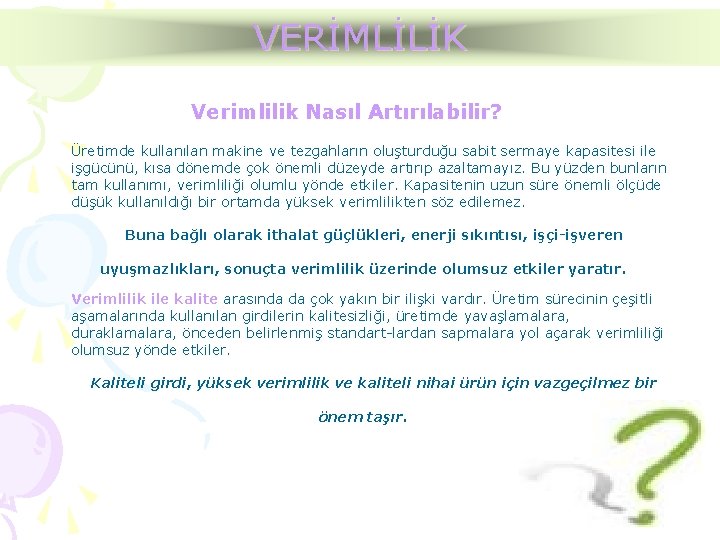 VERİMLİLİK

Verimlilik Nasıl Artırılabilir?

Üretimde kullanılan makine ve tezgahların oluşturduğu sabit sermaye kapasitesi ile işgücünü, kısa dönemde çok önemli düzeyde artırıp azaltamayız. Bu yüzden bunların tam kullanımı, verimliliği olumlu yönde etkiler. Kapasitenin uzun süre önemli ölçüde düşük kullanıldığı bir ortamda yüksek verimlilikten söz edilemez.

Buna bağlı olarak ithalat güçlükleri, enerji sıkıntısı, işçi-işveren uyuşmazlıkları, sonuçta verimlilik üzerinde olumsuz etkiler yaratır.

Verimlilik ile kalite arasında da çok yakın bir ilişki vardır. Üretim sürecinin çeşitli aşamalarında kullanılan girdilerin kalitesizliği, üretimde yavaşlamalara, duraklamalara, önceden belirlenmiş standart-lardan sapmalara yol açarak verimliliği olumsuz yönde etkiler.

Kaliteli girdi, yüksek verimlilik ve kaliteli nihai ürün için vazgeçilmez bir önem taşır.